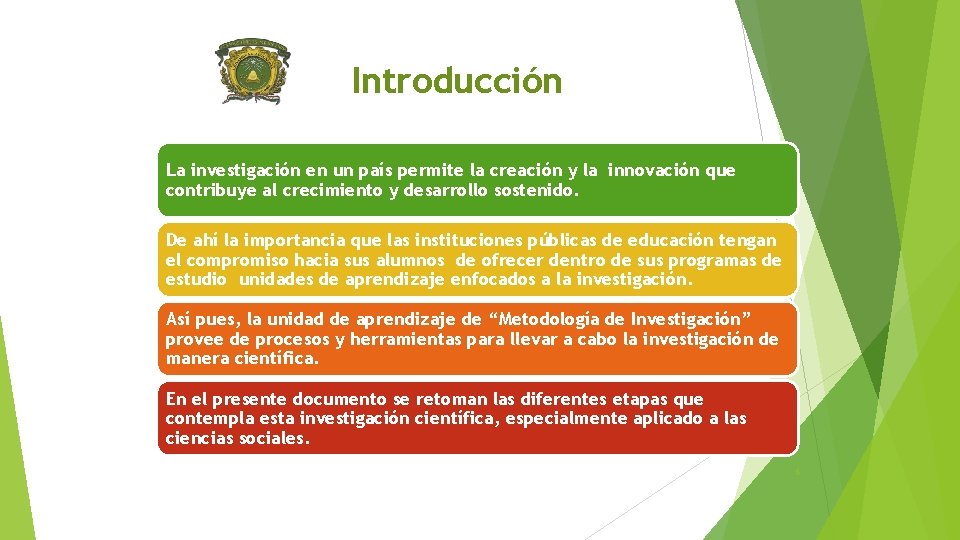 Introducción

La investigación en un país permite la creación y la innovación que contribuye al crecimiento y desarrollo sostenido.

De ahí la importancia que las instituciones públicas de educación tengan el compromiso hacia sus alumnos de ofrecer dentro de sus programas de estudio unidades de aprendizaje enfocados a la investigación.

Así pues, la unidad de aprendizaje de “Metodología de Investigación” provee de procesos y herramientas para llevar a cabo la investigación de manera científica.

En el presente documento se retoman las diferentes etapas que contempla esta investigación científica, especialmente aplicado a las ciencias sociales.